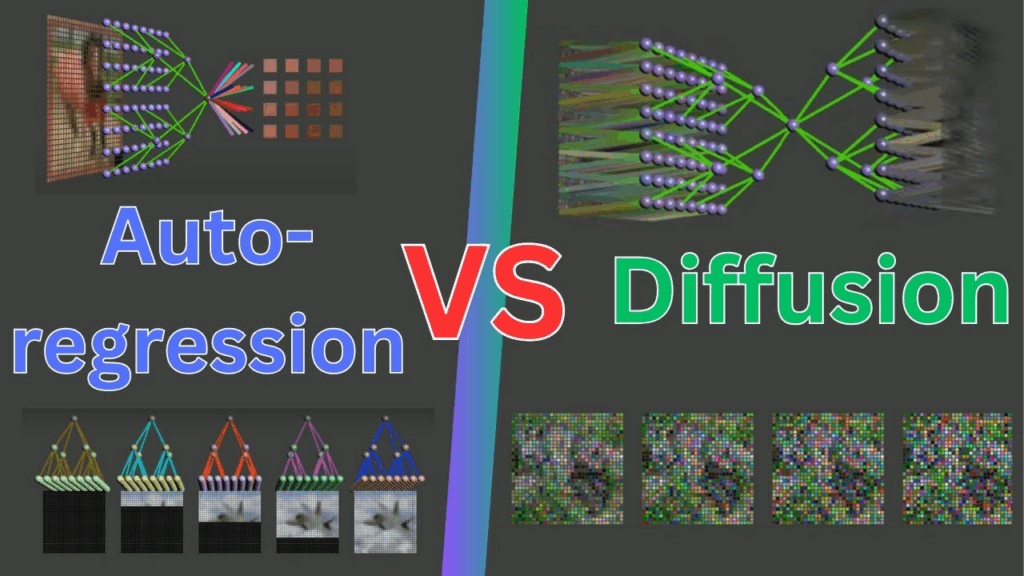 Auto-regression

VS

Diffusion